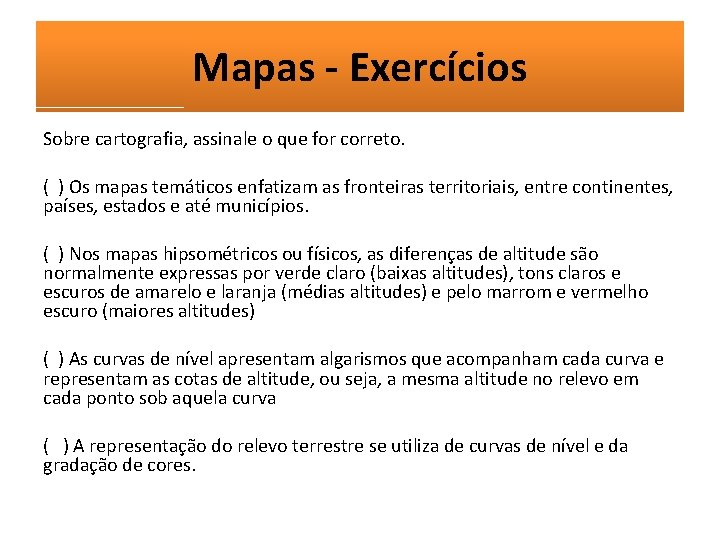 Mapas - Exercícios

Sobre cartografia, assinale o que for correto.

( ) Os mapas temáticos enfatizam as fronteiras territoriais, entre continentes, países, estados e até municípios.

( ) Nos mapas hipsométricos ou físicos, as diferenças de altitude são normalmente expressas por verde claro (baixas altitudes), tons claros e escuros de amarelo e laranja (médias altitudes) e pelo marrom e vermelho escuro (maiores altitudes)

( ) As curvas de nível apresentam algarismos que acompanham cada curva e representam as cotas de altitude, ou seja, a mesma altitude no relevo em cada ponto sob aquela curva

( ) A representação do relevo terrestre se utiliza de curvas de nível e da gradação de cores.